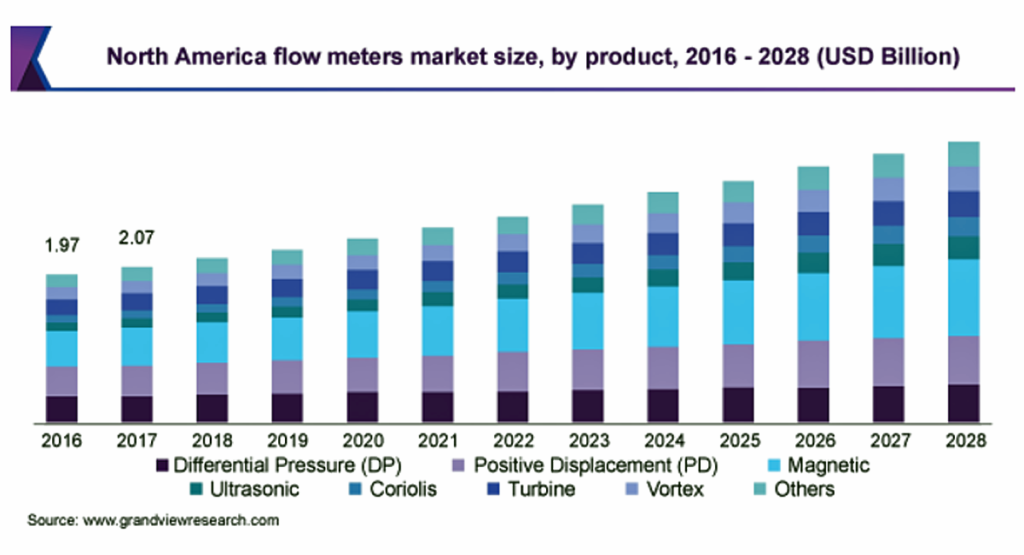 North America flow meters market size, by product, 2016 - 2028 (USD Billion)

1.97

2.07

2016 2017 2018 2019 2020 2021 2022 2023 2024 2025 2026 2027 2028

Differential Pressure (DP) Positive Displacement (PD) Magnetic Ultrasonic Coriolis Turbine Vortex Others

Source: www.grandviewresearch.com